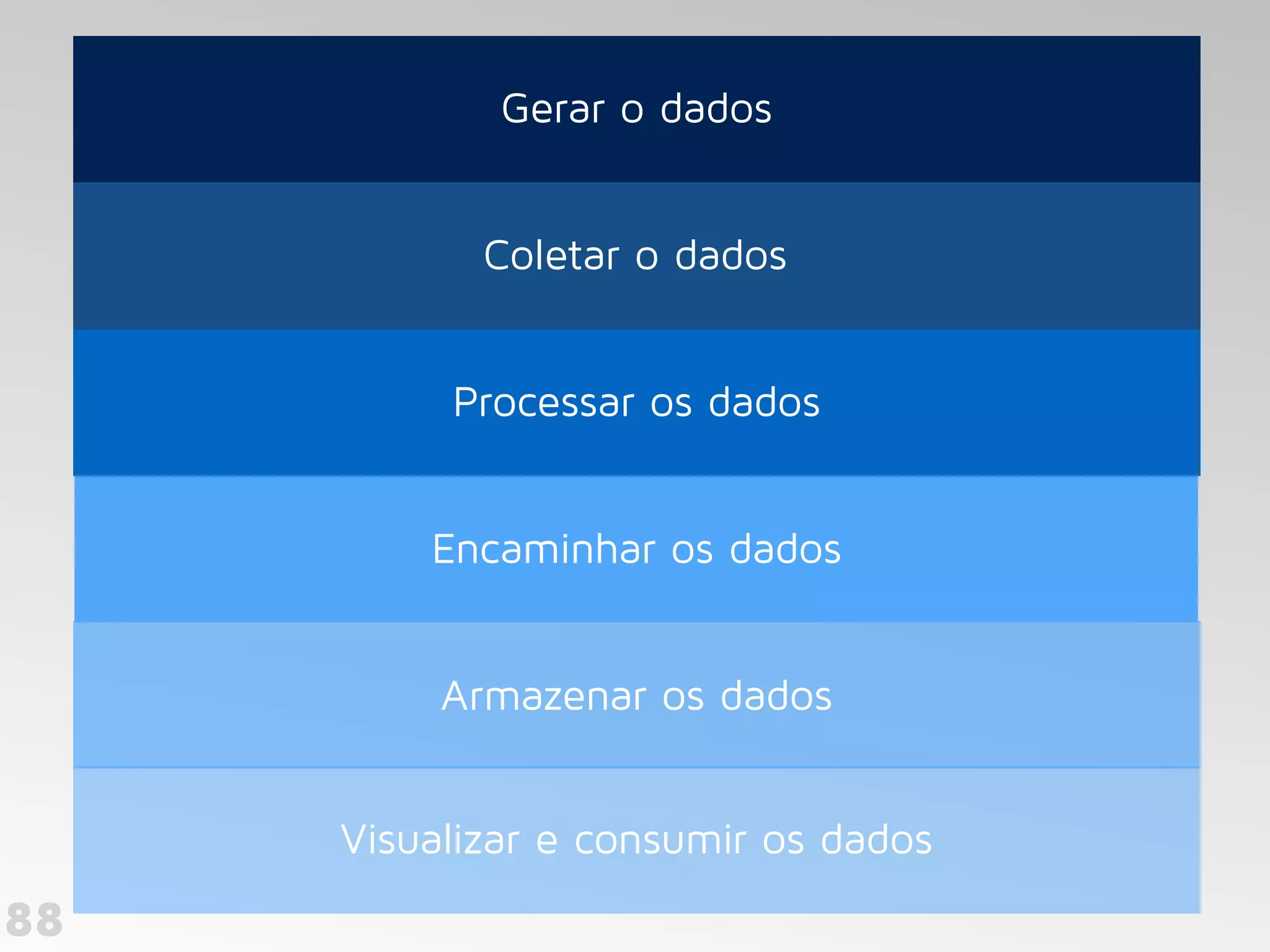 Gerar o dados

Coletar o dados

Processar os dados

Encaminhar os dados

Armazenar os dados

Visualizar e consumir os dados

88